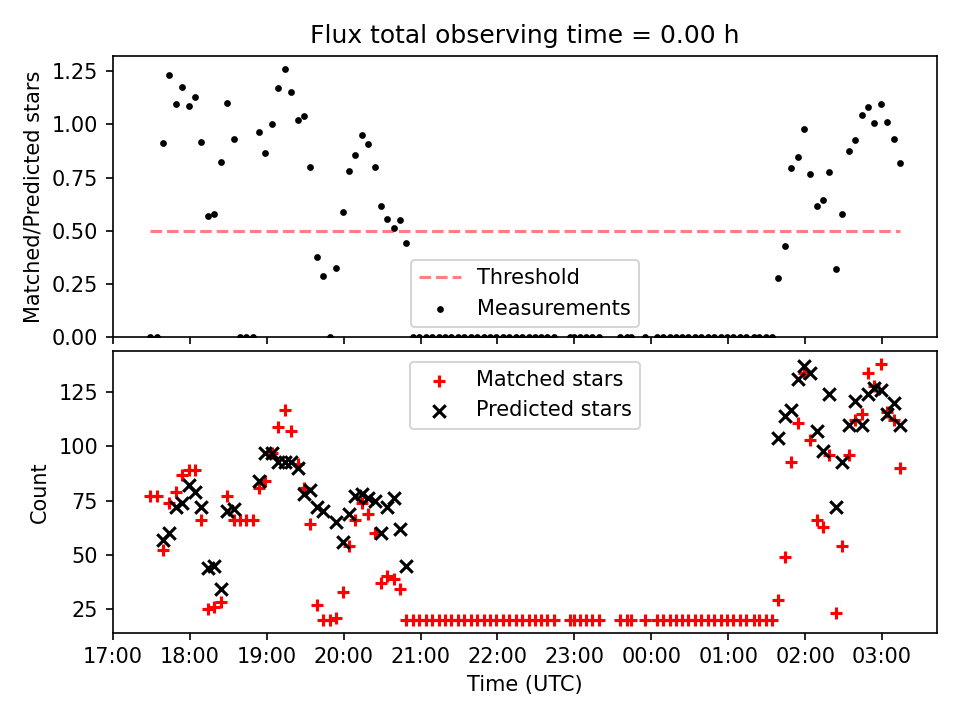 Flux total observing time = 0.00 h

Matched/Predicted stars

1.25
1.00
0.75
0.50
0.25
0.00

Threshold
Measurements

Matched stars
Predicted stars

Count

125
100
75
50
25

17:00 18:00 19:00 20:00 21:00 22:00 23:00 00:00 01:00 02:00 03:00

Time (UTC)